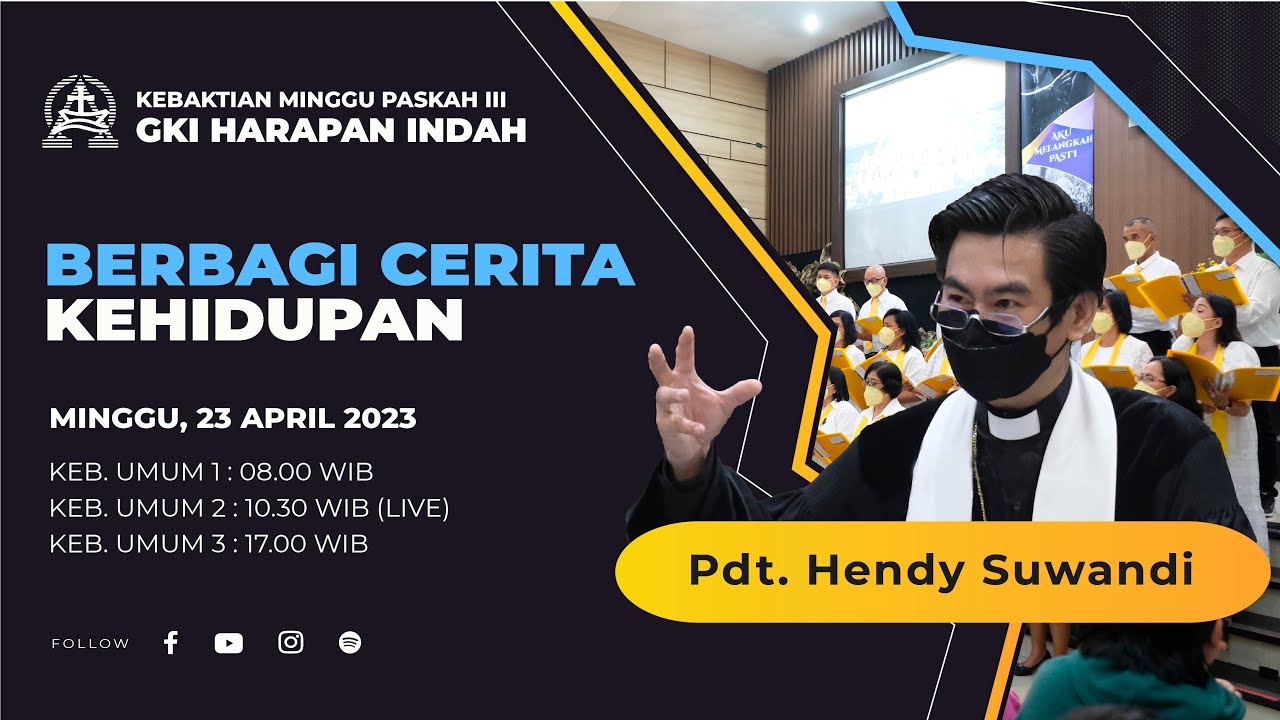 KEBAKTIAN MINGGU PASKAH III
GKI HARAPAN INDAH

BERBAGI CERITA KEHIDUPAN

MINGGU, 23 APRIL 2023

KEB. UMUM 1 : 08.00 WIB
KEB. UMUM 2 : 10.30 WIB (LIVE)
KEB. UMUM 3 : 17.00 WIB

FOLLOW

AKU MELANGKAH PASTI

Pdt. Hendy Suwandi